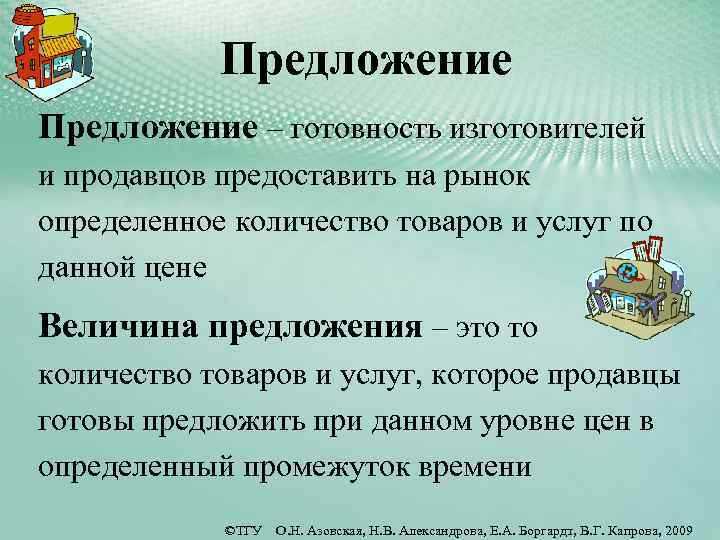 Предложение

Предложение – готовность изготовителей и продавцов предоставить на рынок определенное количество товаров и услуг по данной цене

Величина предложения – это то количество товаров и услуг, которое продавцы готовы предложить при данном уровне цен в определенный промежуток времени

©ТГУ О.Н. Азовская, Н.В. Александрова, Е.А. Боргардт, В.Г. Капрова, 2009